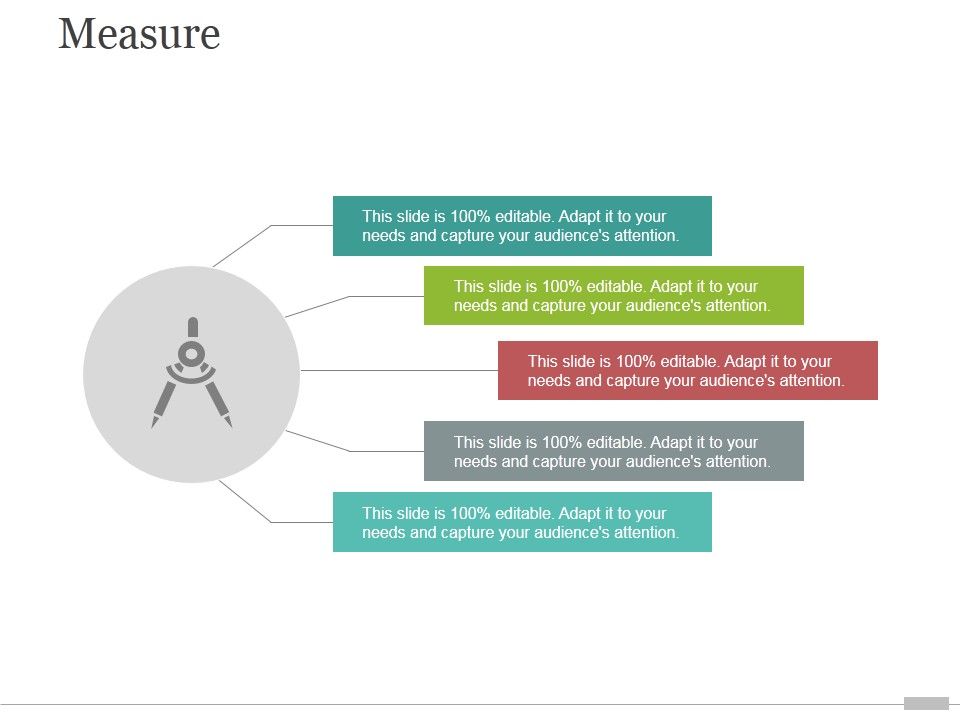 Measure

This slide is 100% editable. Adapt it to your needs and capture your audience's attention.

This slide is 100% editable. Adapt it to your needs and capture your audience's attention.

This slide is 100% editable. Adapt it to your needs and capture your audience's attention.

This slide is 100% editable. Adapt it to your needs and capture your audience's attention.

This slide is 100% editable. Adapt it to your needs and capture your audience's attention.